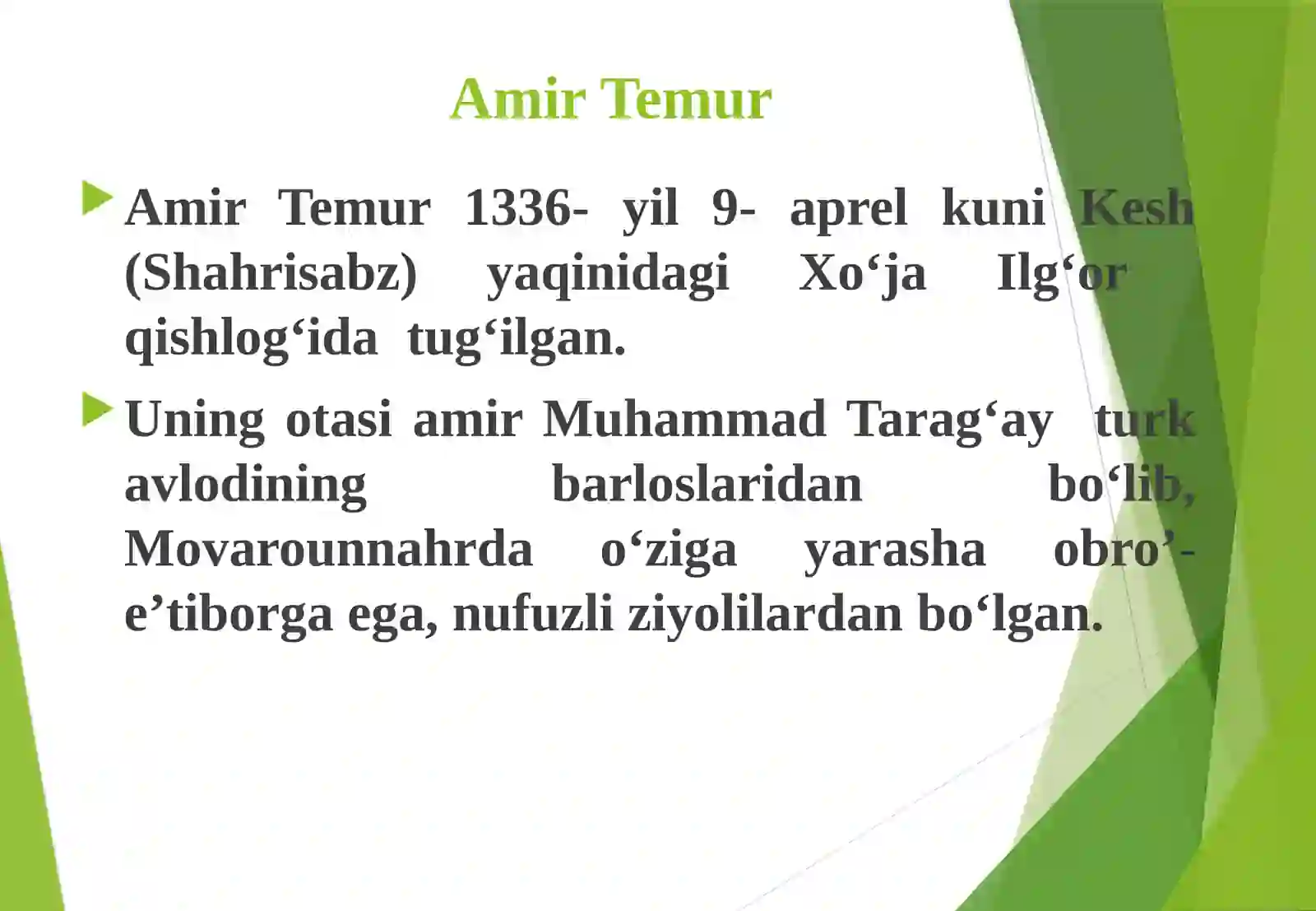 Amir Temur

Amir Temur 1336- yil 9- aprel kuni Kesh (Shahrisabz) yaqinidagi Xo‘ja Ilg‘or qishlog‘ida tug‘ilgan.

Uning otasi amir Muhammad Tarag‘ay turk avlodining barloslaridan bo‘lib, Movarounnahrda o‘ziga yarasha obro’-e’tiborga ega, nufuzli ziyolilardan bo‘lgan.